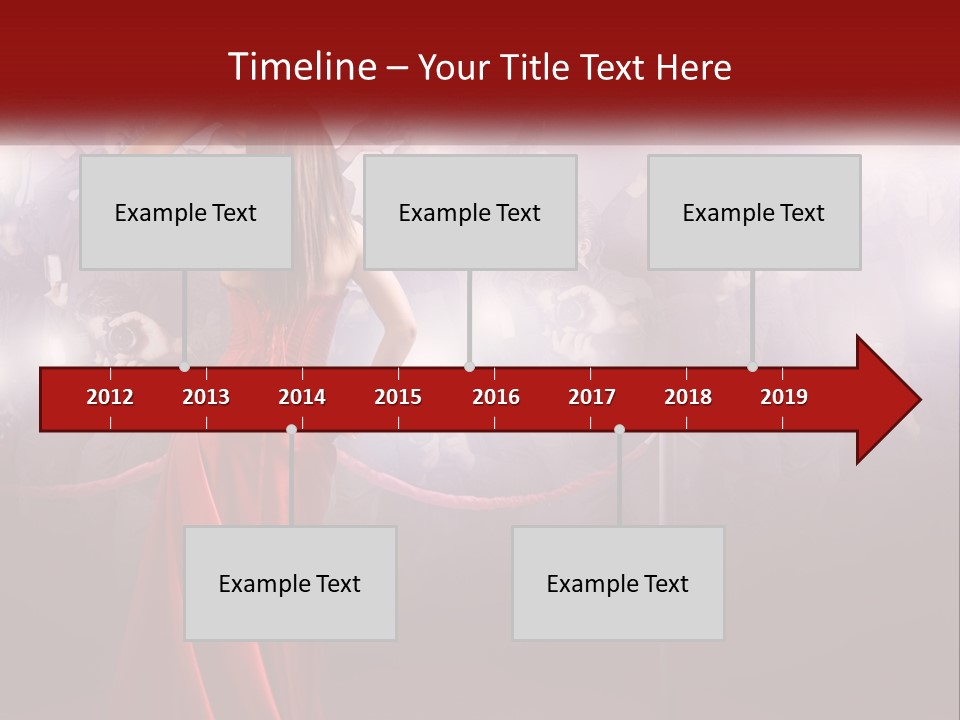 Timeline – Your Title Text Here

Example Text

Example Text

Example Text

2012 2013 2014 2015 2016 2017 2018 2019

Example Text

Example Text